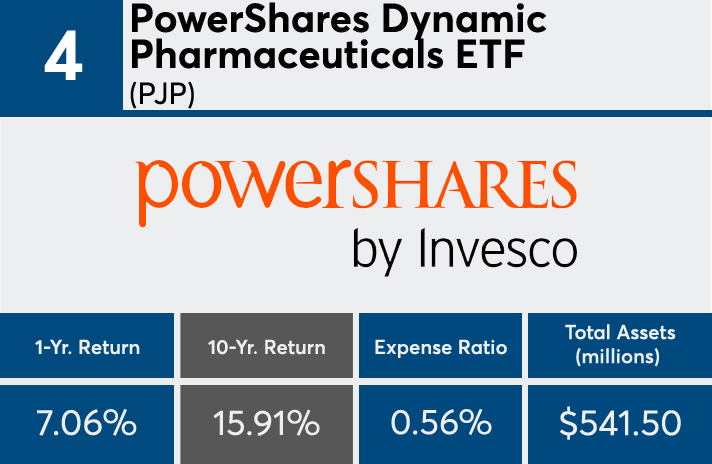 4

PowerShares Dynamic Pharmaceuticals ETF
(PJP)

powerSHARES
by Invesco

| 1-Yr. Return | 10-Yr. Return | Expense Ratio | Total Assets (millions) |
|---|---|---|---|
| 7.06% | 15.91% | 0.56% | $541.50 |